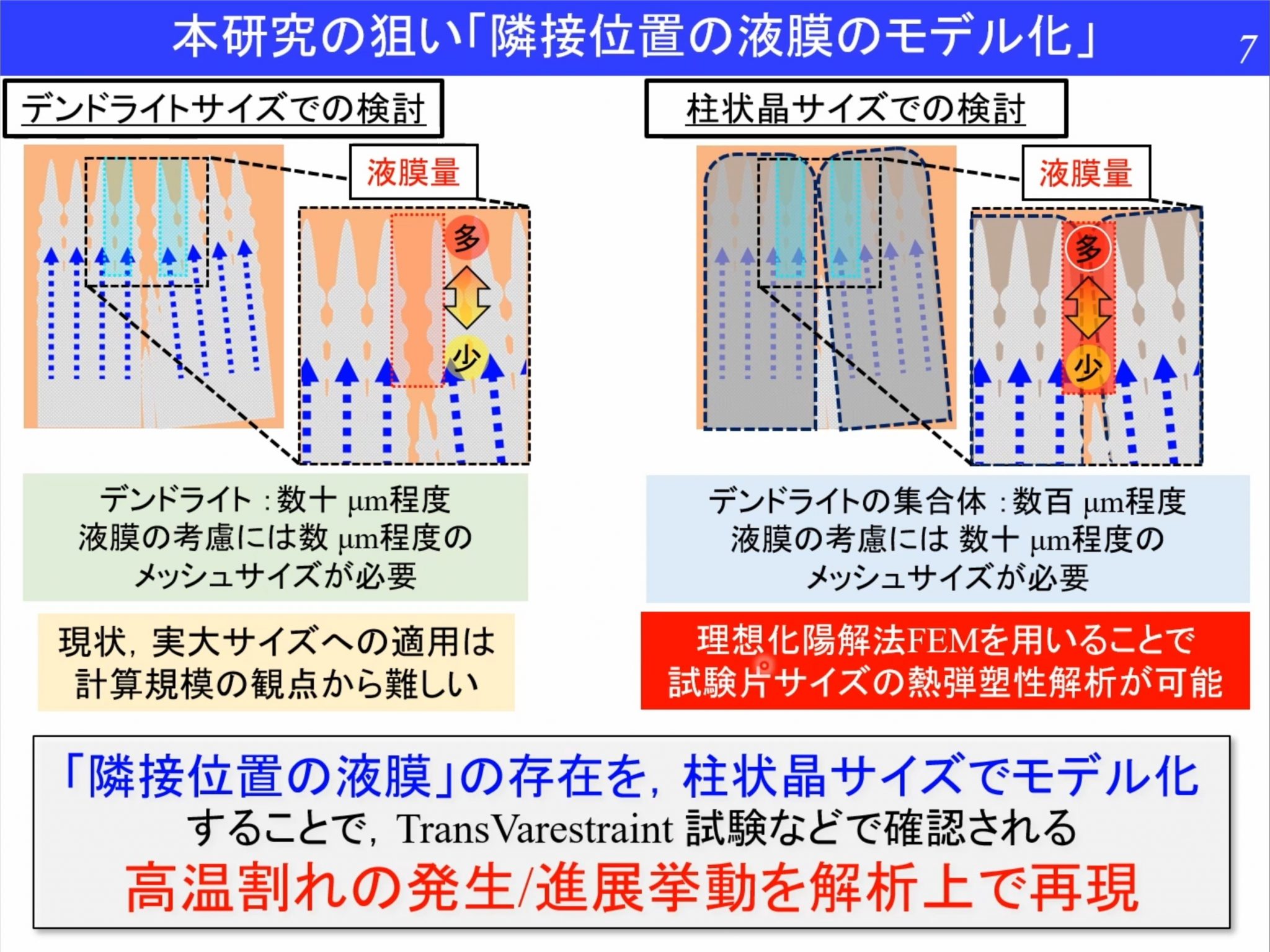 本研究の狙い「隣接位置の液膜のモデル化」

7

デンドライトサイズでの検討

液膜量

多

少

デンドライト：数十 μm程度
液膜の考慮には数 μm程度の
メッシュサイズが必要

現状，実大サイズへの適用は
計算規模の観点から難しい

柱状晶サイズでの検討

液膜量

多

少

デンドライトの集合体：数百 μm程度
液膜の考慮には 数十 μm程度の
メッシュサイズが必要

理想化陽解法FEMを用いることで
試験片サイズの熱弾塑性解析が可能

「隣接位置の液膜」の存在を，柱状晶サイズでモデル化
することで，TransVarestraint 試験などで確認される
高温割れの発生/進展挙動を解析上で再現